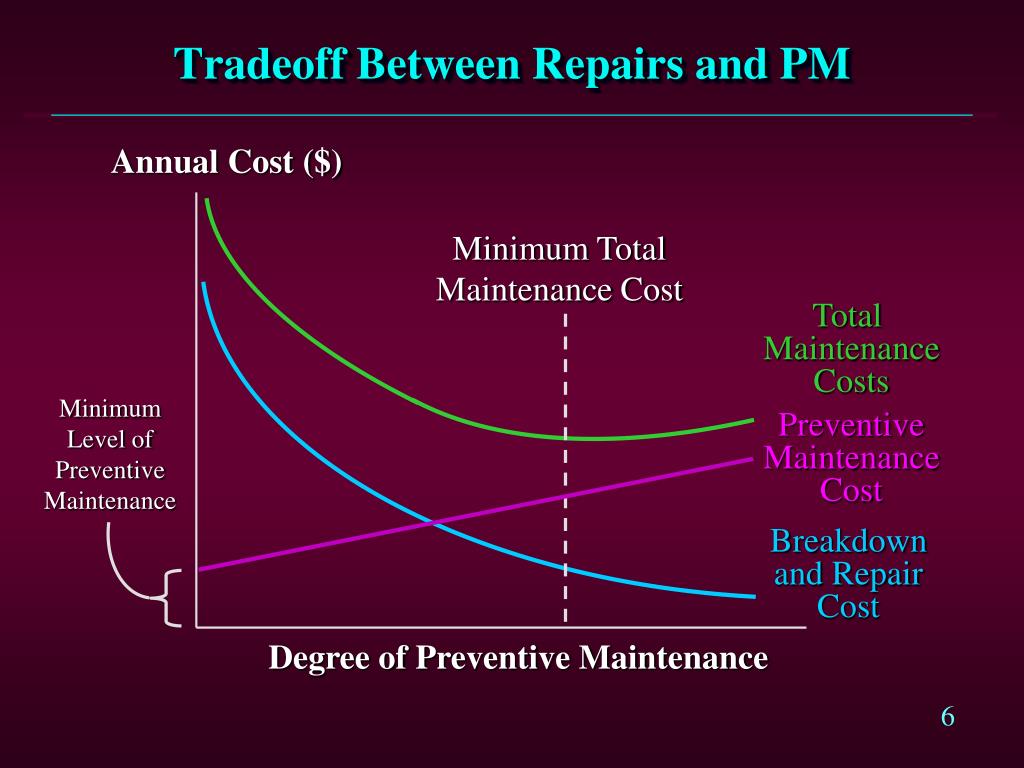 Tradeoff Between Repairs and PM

Annual Cost ($)

Minimum Total Maintenance Cost

Total Maintenance Costs

Minimum Level of Preventive Maintenance

Preventive Maintenance Cost

Breakdown and Repair Cost

Degree of Preventive Maintenance

6